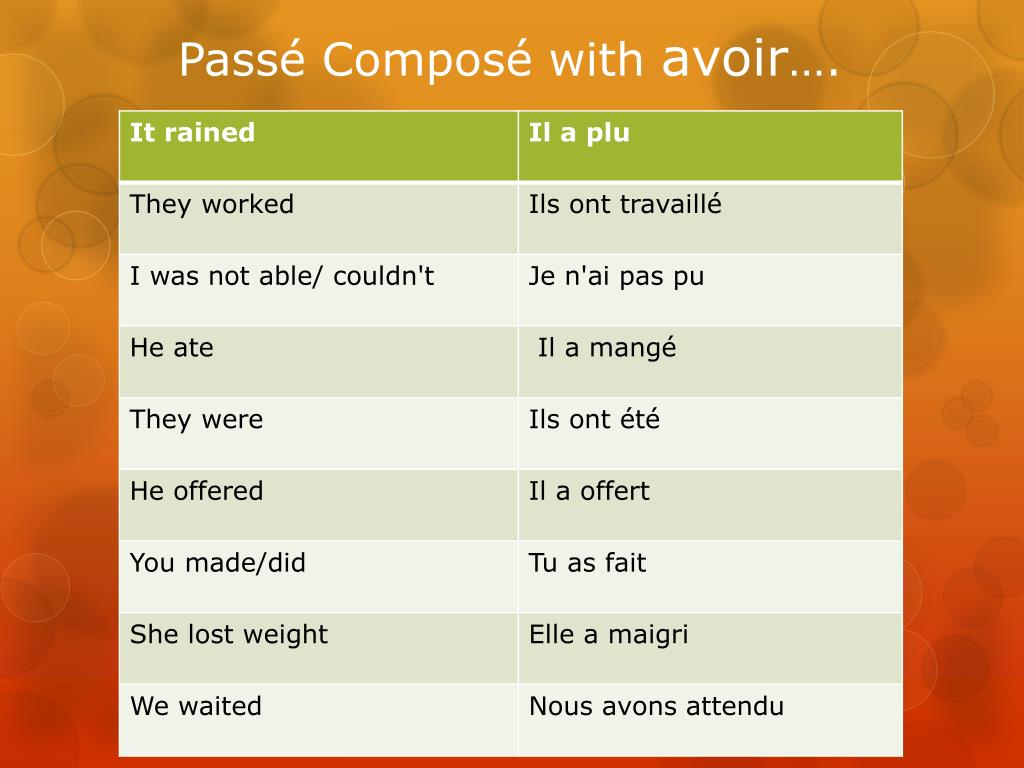 Passé Composé with avoir….

| It rained | Il a plu |
|---|---|
| They worked | Ils ont travaillé |
| I was not able/ couldn't | Je n'ai pas pu |
| He ate | Il a mangé |
| They were | Ils ont été |
| He offered | Il a offert |
| You made/did | Tu as fait |
| She lost weight | Elle a maigri |
| We waited | Nous avons attendu |